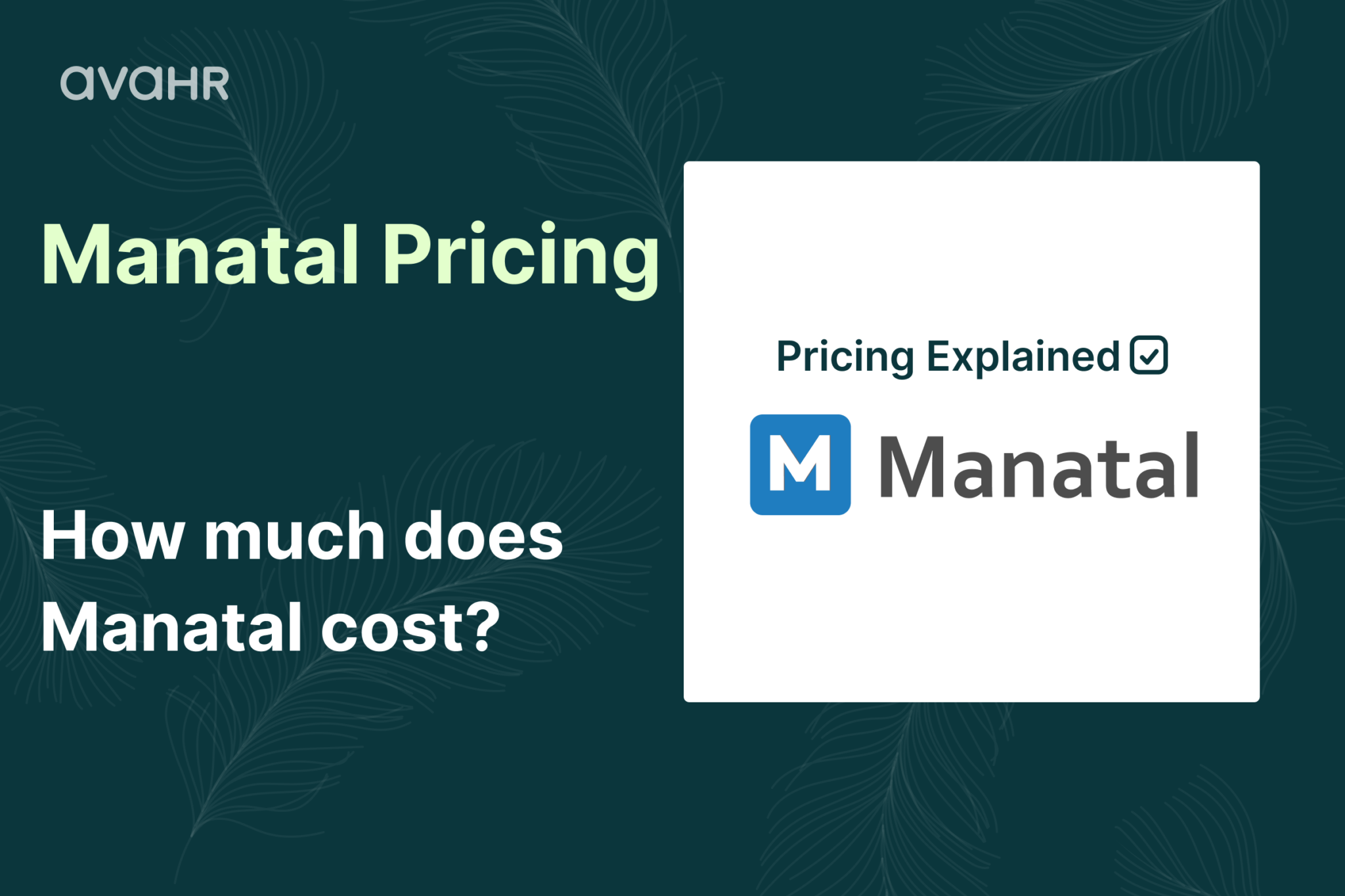 avaHR

Manatal Pricing

How much does Manatal cost?

Pricing Explained

M Manatal